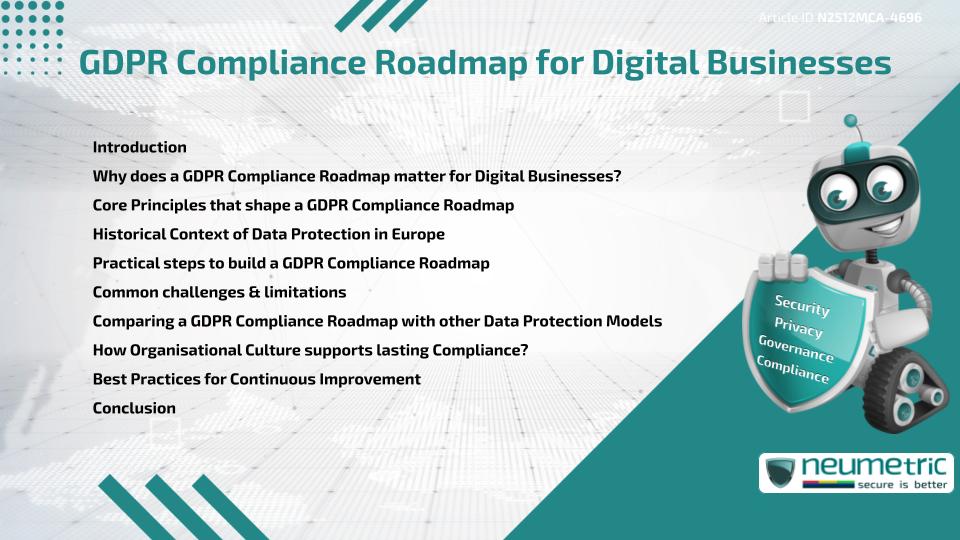 Article ID N2512MCA-4696

GDPR Compliance Roadmap for Digital Businesses

Introduction
Why does a GDPR Compliance Roadmap matter for Digital Businesses?
Core Principles that shape a GDPR Compliance Roadmap
Historical Context of Data Protection in Europe
Practical steps to build a GDPR Compliance Roadmap
Common challenges & limitations
Comparing a GDPR Compliance Roadmap with other Data Protection Models
How Organisational Culture supports lasting Compliance?
Best Practices for Continuous Improvement
Conclusion

Security
Privacy
Governance
Compliance

neumetric
secure is better